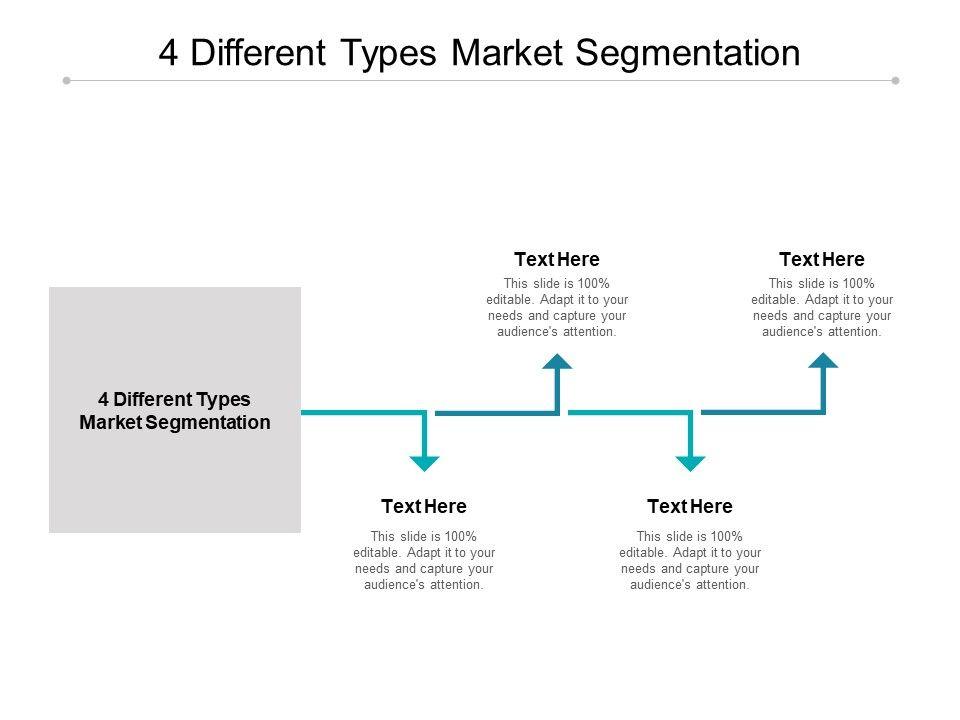 4 Different Types Market Segmentation

4 Different Types Market Segmentation

Text Here

This slide is 100% editable. Adapt it to your needs and capture your audience's attention.

Text Here

This slide is 100% editable. Adapt it to your needs and capture your audience's attention.

Text Here

This slide is 100% editable. Adapt it to your needs and capture your audience's attention.

Text Here

This slide is 100% editable. Adapt it to your needs and capture your audience's attention.